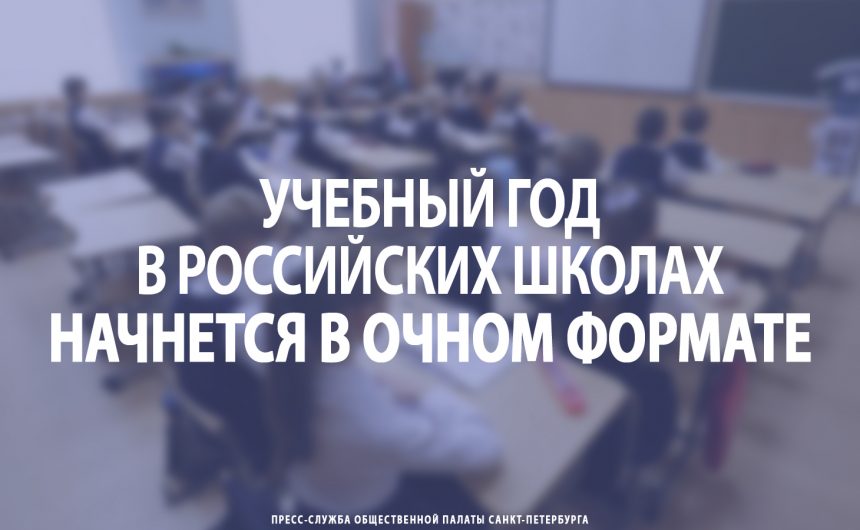 УЧЕБНЫЙ ГОД
В РОССИЙСКИХ ШКОЛАХ
НАЧНЕТСЯ В ОЧНОМ ФОРМАТЕ

ПРЕСС-СЛУЖБА ОБЩЕСТВЕННОЙ ПАЛАТЫ САНКТ-ПЕТЕРБУРГА